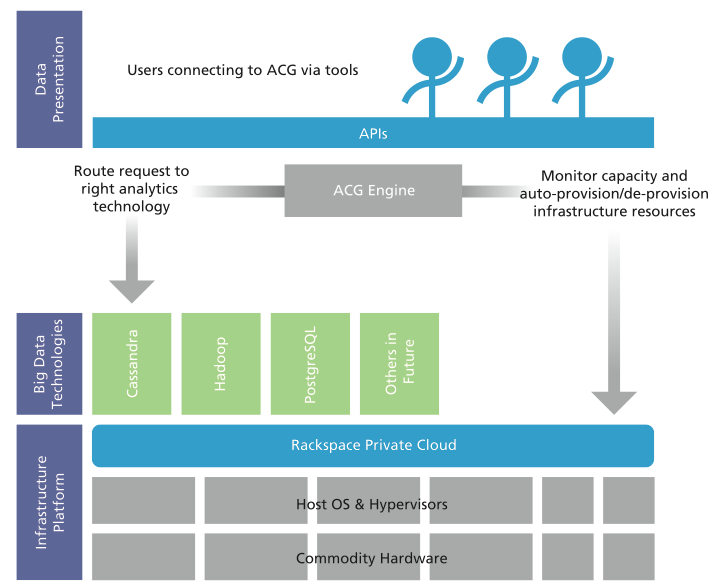 Data Presentation

Users connecting to ACG via tools

APIs

Route request to right analytics technology

ACG Engine

Monitor capacity and auto-provision/de-provision infrastructure resources

Big Data Technologies

Cassandra

Hadoop

PostgreSQL

Others in Future

Infrastructure Platform

Rackspace Private Cloud

Host OS & Hypervisors

Commodity Hardware